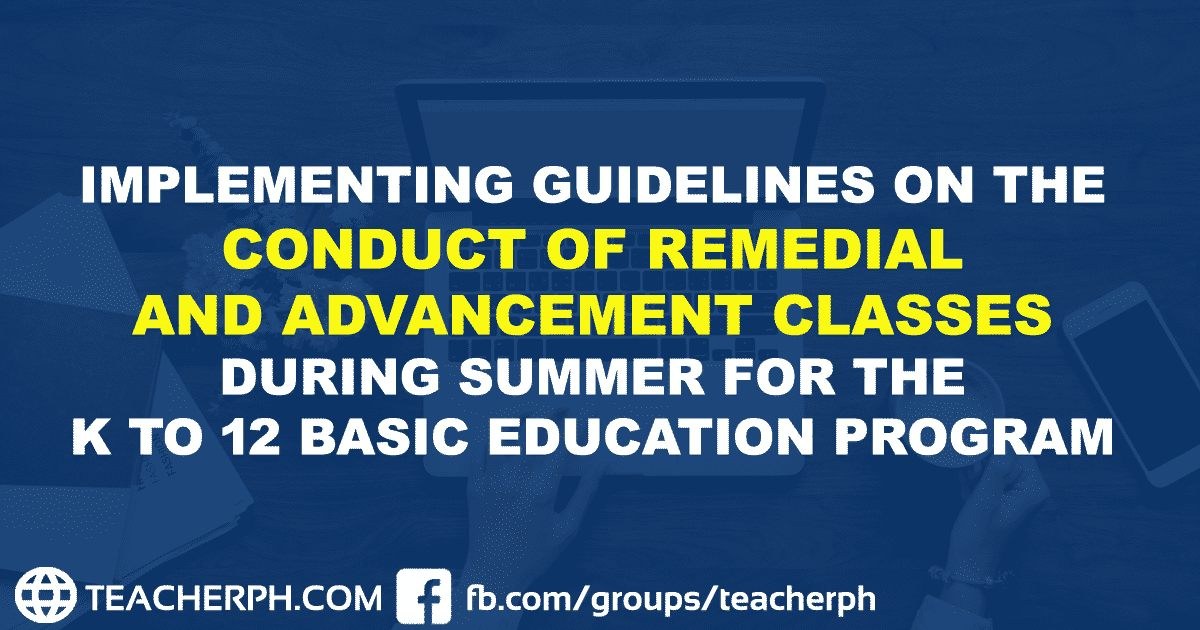 IMPLEMENTING GUIDELINES ON THE CONDUCT OF REMEDIAL AND ADVANCEMENT CLASSES DURING SUMMER FOR THE K TO 12 BASIC EDUCATION PROGRAM

TEACHERPH.COM fb.com/groups/teacherph